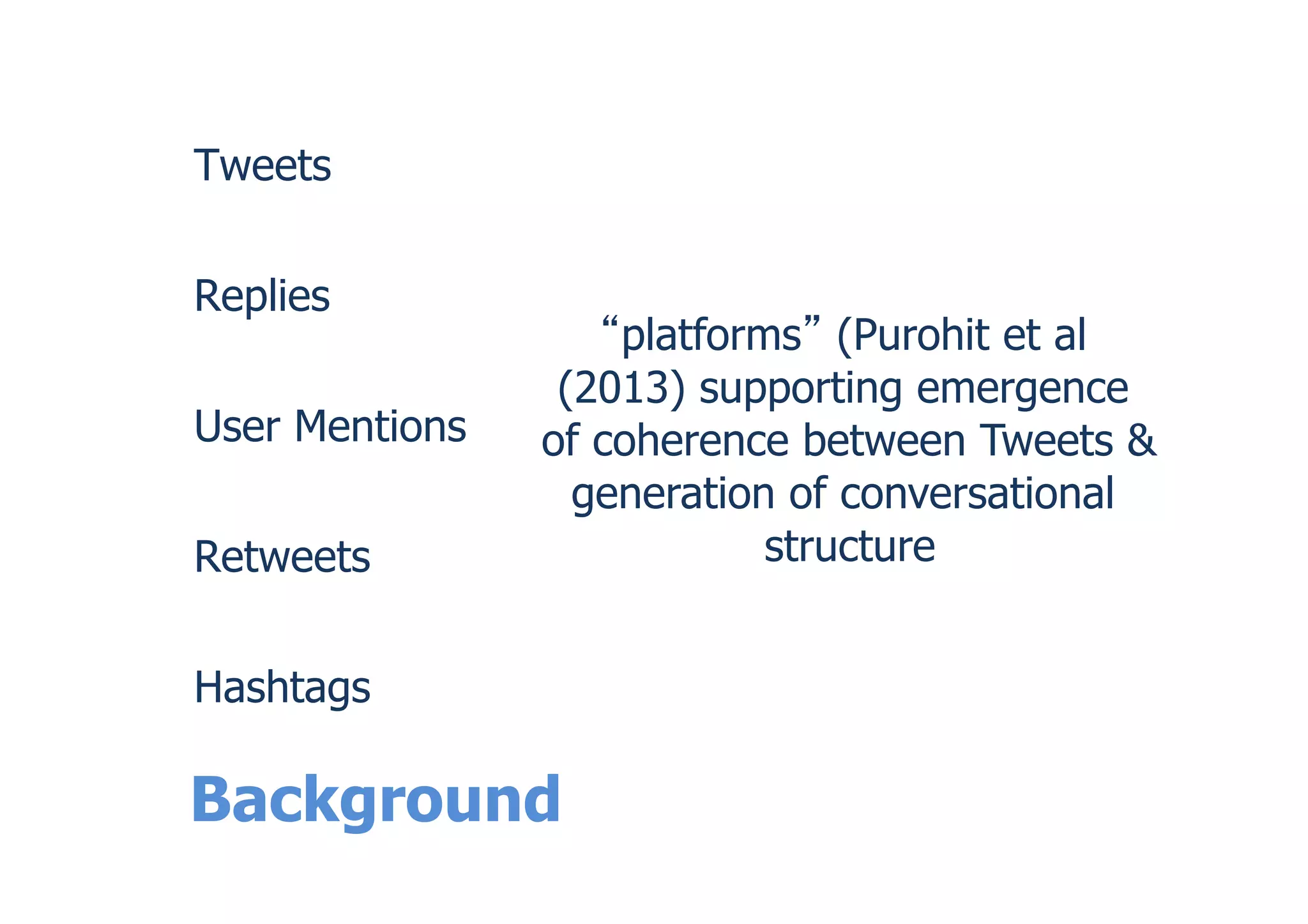 Tweets

Replies

User Mentions

Retweets

Hashtags

“platforms” (Purohit et al (2013) supporting emergence of coherence between Tweets & generation of conversational structure

Background